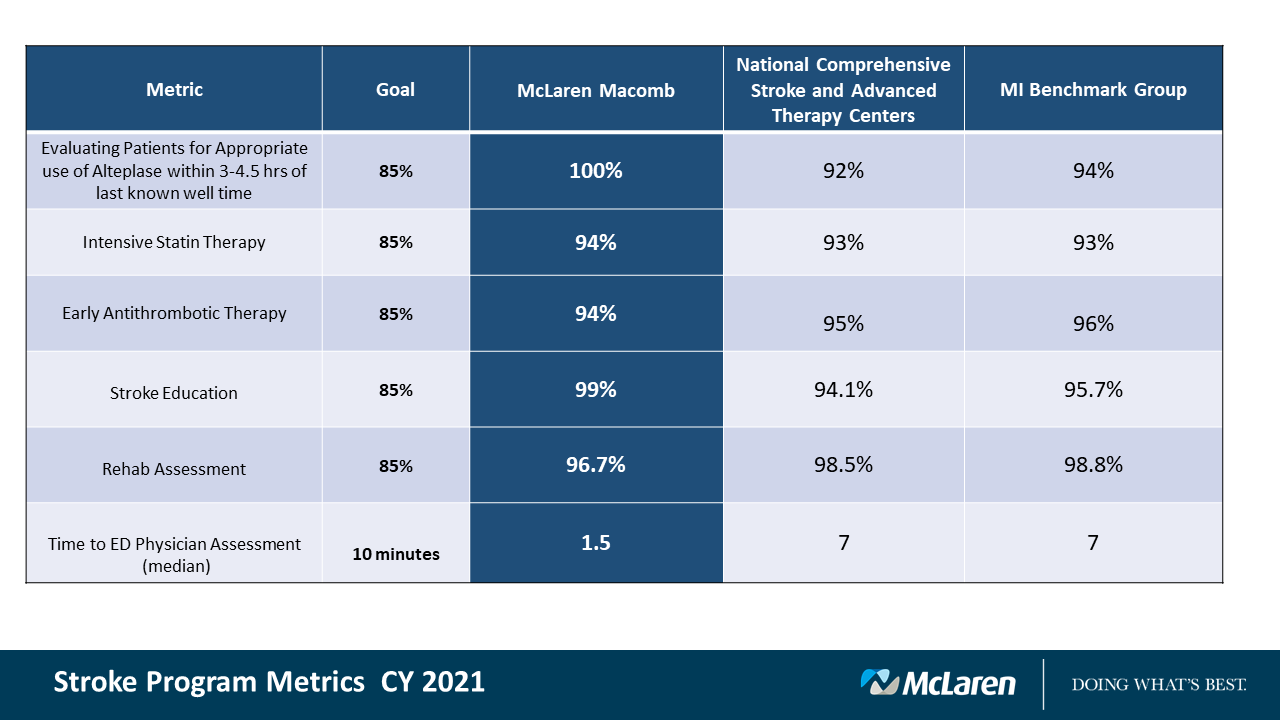 | Metric | Goal | McLaren Macomb | National Comprehensive Stroke and Advanced Therapy Centers | MI Benchmark Group |
|---|---|---|---|---|
| Evaluating Patients for Appropriate use of Alteplase within 3-4.5 hrs of last known well time | 85% | 100% | 92% | 94% |
| Intensive Statin Therapy | 85% | 94% | 93% | 93% |
| Early Antithrombotic Therapy | 85% | 94% | 95% | 96% |
| Stroke Education | 85% | 99% | 94.1% | 95.7% |
| Rehab Assessment | 85% | 96.7% | 98.5% | 98.8% |
| Time to ED Physician Assessment (median) | 10 minutes | 1.5 | 7 | 7 |

Stroke Program Metrics CY 2021

McLaren

DOING WHAT'S BEST.